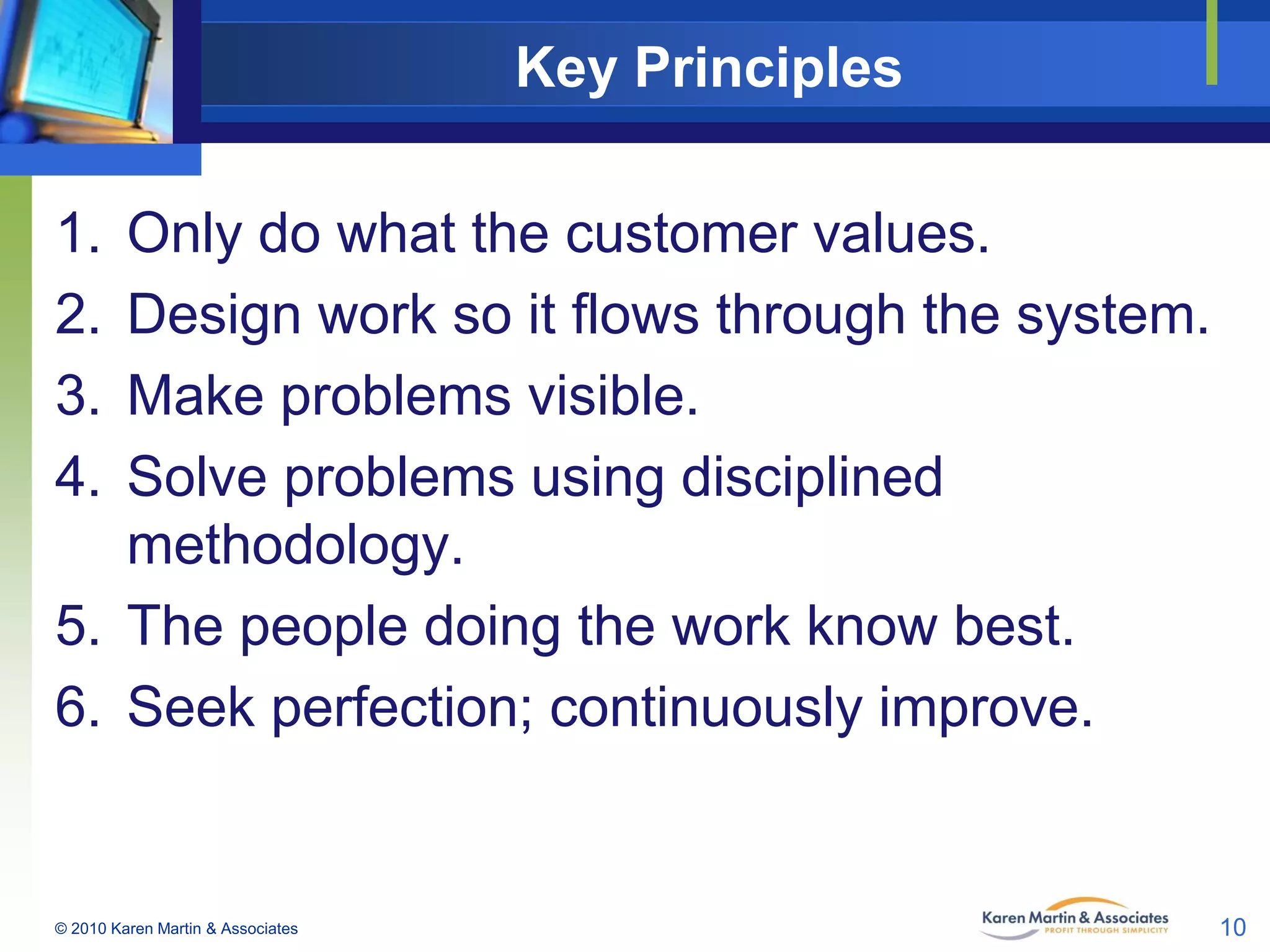 Key Principles

1. Only do what the customer values.
2. Design work so it flows through the system.
3. Make problems visible.
4. Solve problems using disciplined methodology.
5. The people doing the work know best.
6. Seek perfection; continuously improve.

© 2010 Karen Martin & Associates

Karen Martin & Associates
PROFIT THROUGH SIMPLICITY

10